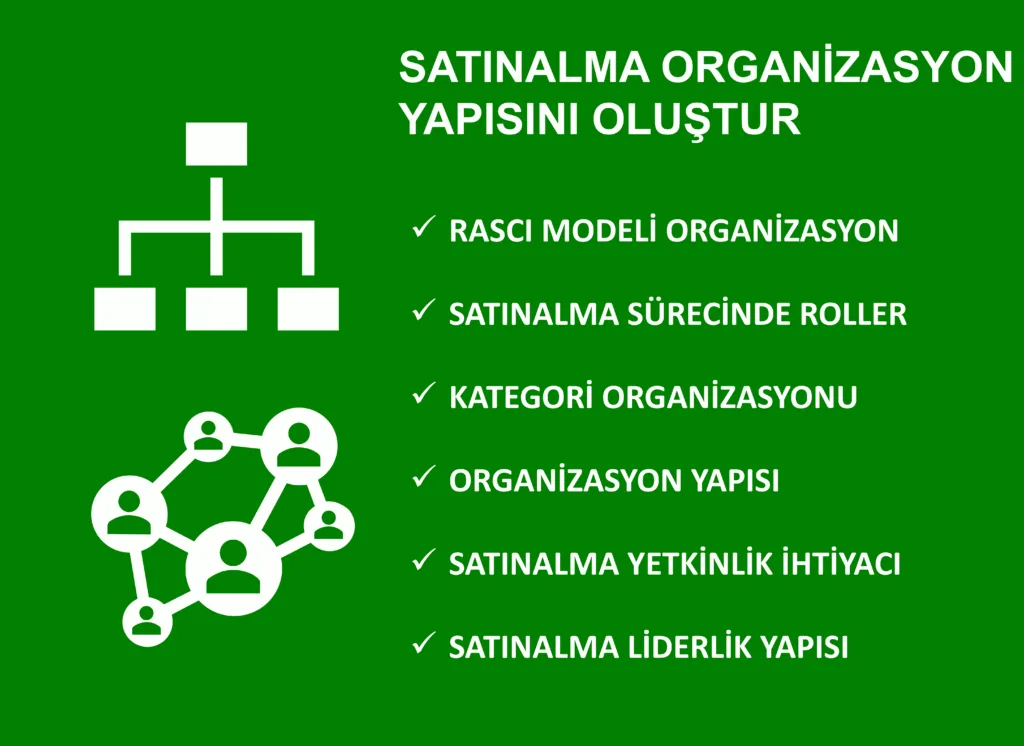 SATINALMA ORGANİZASYON YAPISINI OLUŞTUR

✓ RASCI MODELİ ORGANİZASYON

✓ SATINALMA SÜRECİNDE ROLLER

✓ KATEGORİ ORGANİZASYONU

✓ ORGANİZASYON YAPISI

✓ SATINALMA YETKİNLİK İHTİYACI

✓ SATINALMA LİDERLİK YAPISI